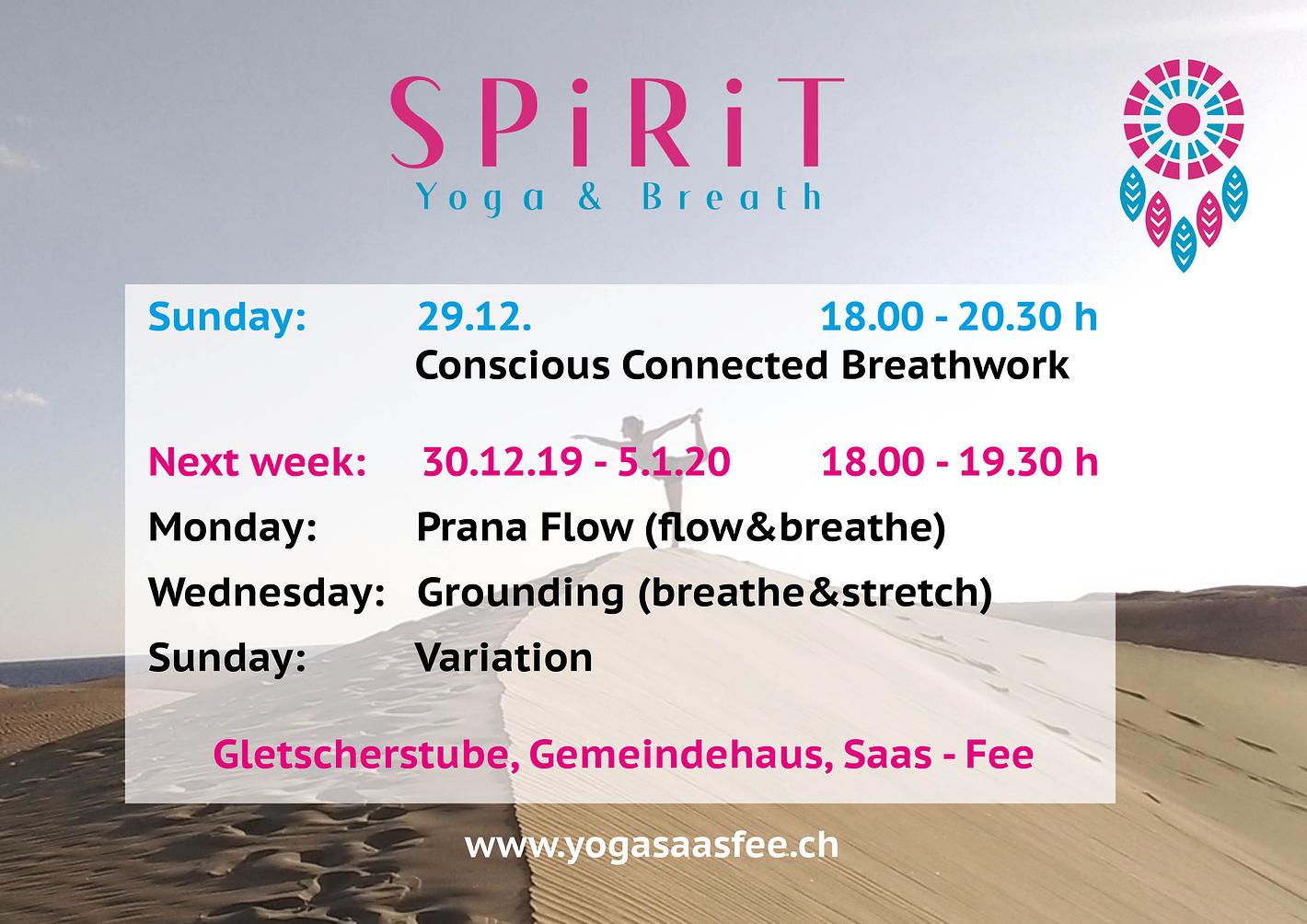 SPiRiT
Yoga & Breath

Sunday: 29.12. 18.00 - 20.30 h
Conscious Connected Breathwork

Next week: 30.12.19 - 5.1.20 18.00 - 19.30 h
Monday: Prana Flow (flow&breathe)
Wednesday: Grounding (breathe&stretch)
Sunday: Variation

Gletscherstube, Gemeindehaus, Saas - Fee

www.yogasaasfee.ch